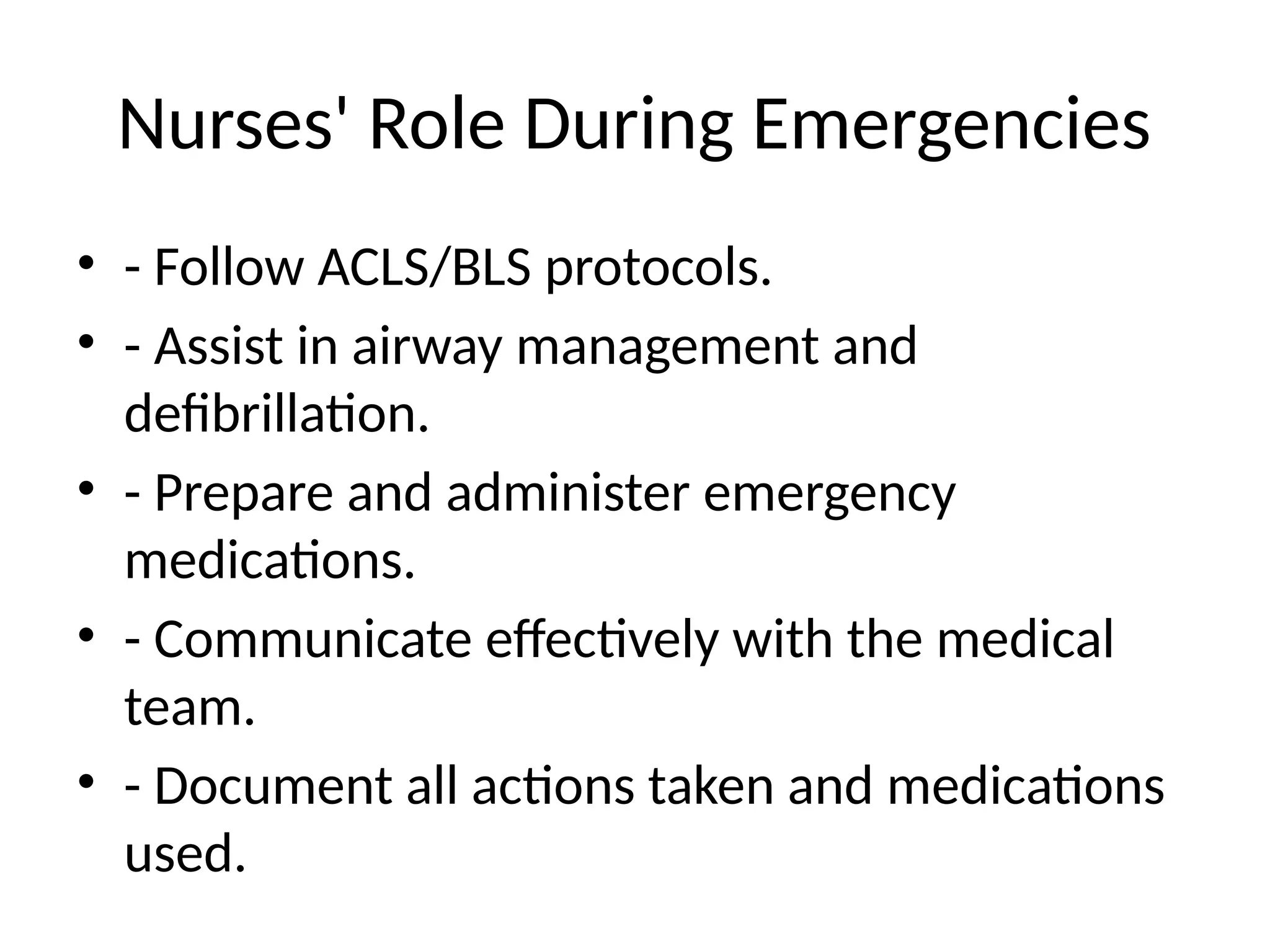 Nurses' Role During Emergencies

• - Follow ACLS/BLS protocols.
• - Assist in airway management and defibrillation.
• - Prepare and administer emergency medications.
• - Communicate effectively with the medical team.
• - Document all actions taken and medications used.